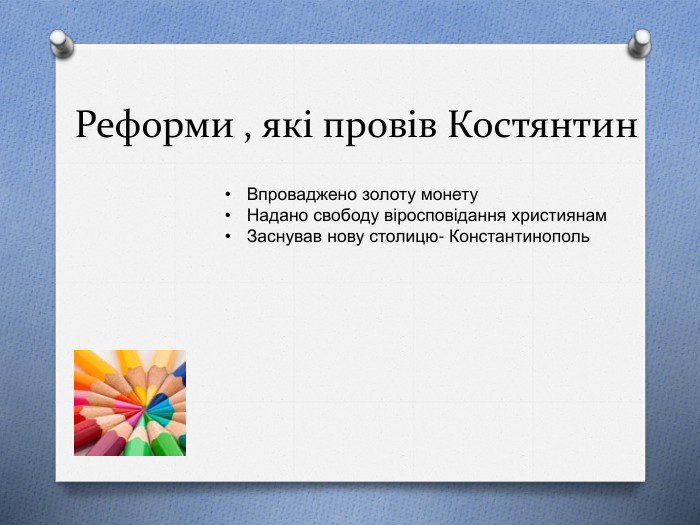 Реформи , які провів Костянтин

• Впроваджено золоту монету
• Надано свободу віросповідання християнам
• Заснував нову столицю- Константинополь